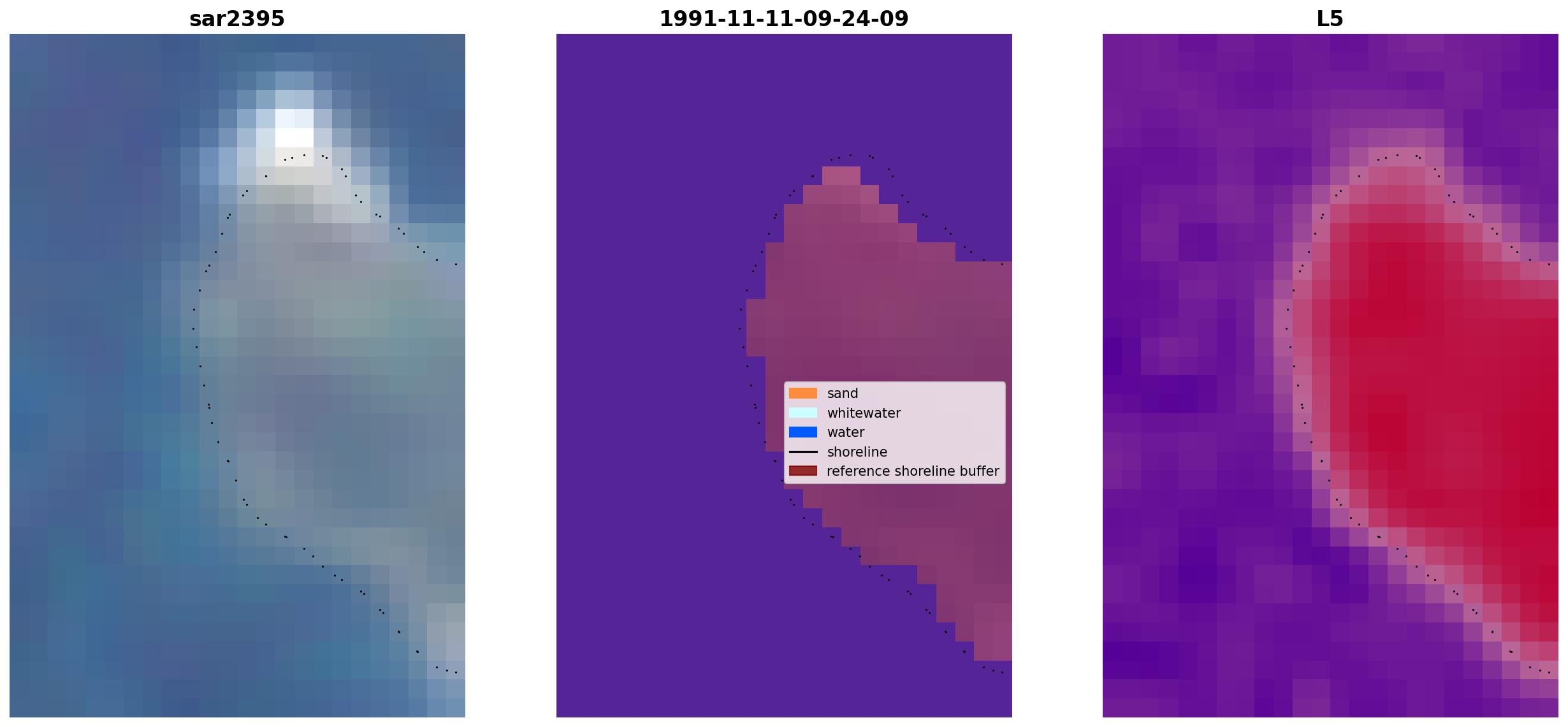 sar2395

1991-11-11-09-24-09

sand
whitewater
water
shoreline
reference shoreline buffer

L5